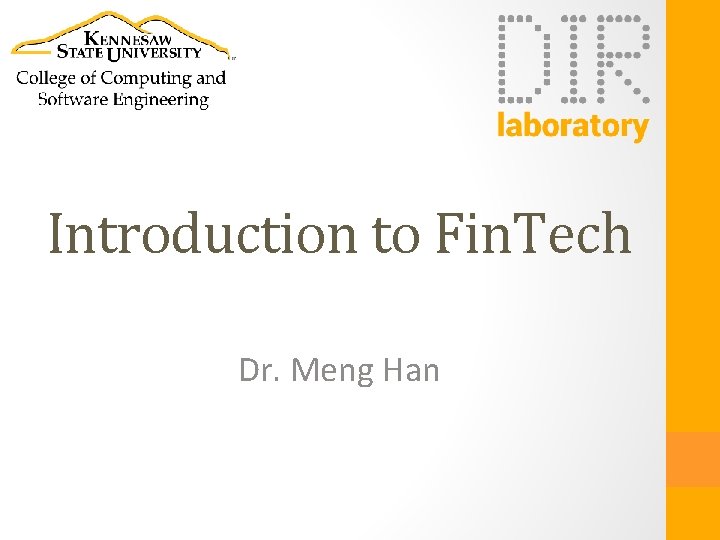 KENNESAW STATE UNIVERSITY
College of Computing and Software Engineering

DIR laboratory

Introduction to FinTech

Dr. Meng Han